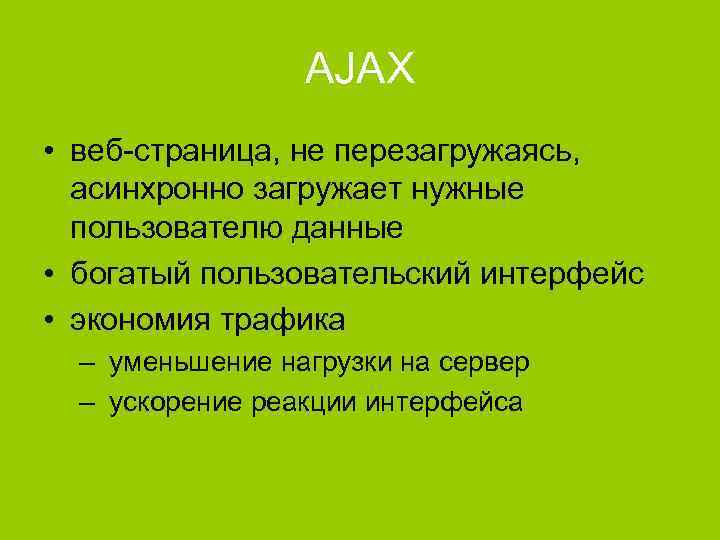 AJAX

• веб-страница, не перезагружаясь, асинхронно загружает нужные пользователю данные
• богатый пользовательский интерфейс
• экономия трафика
– уменьшение нагрузки на сервер
– ускорение реакции интерфейса